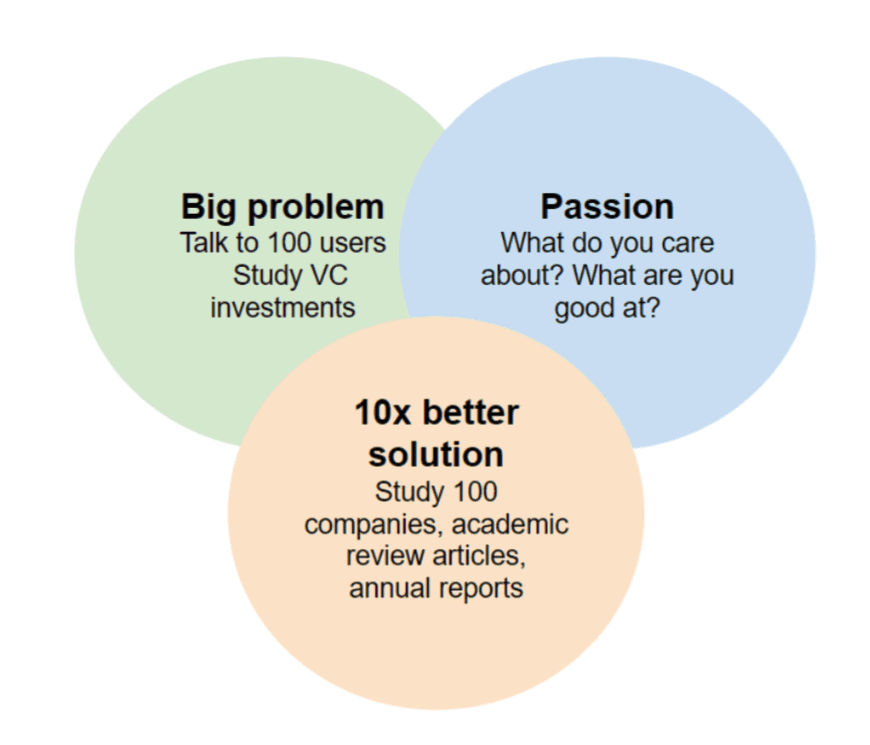 Big problem
Talk to 100 users
Study VC investments

Passion
What do you care about? What are you good at?

10x better solution
Study 100 companies, academic review articles, annual reports